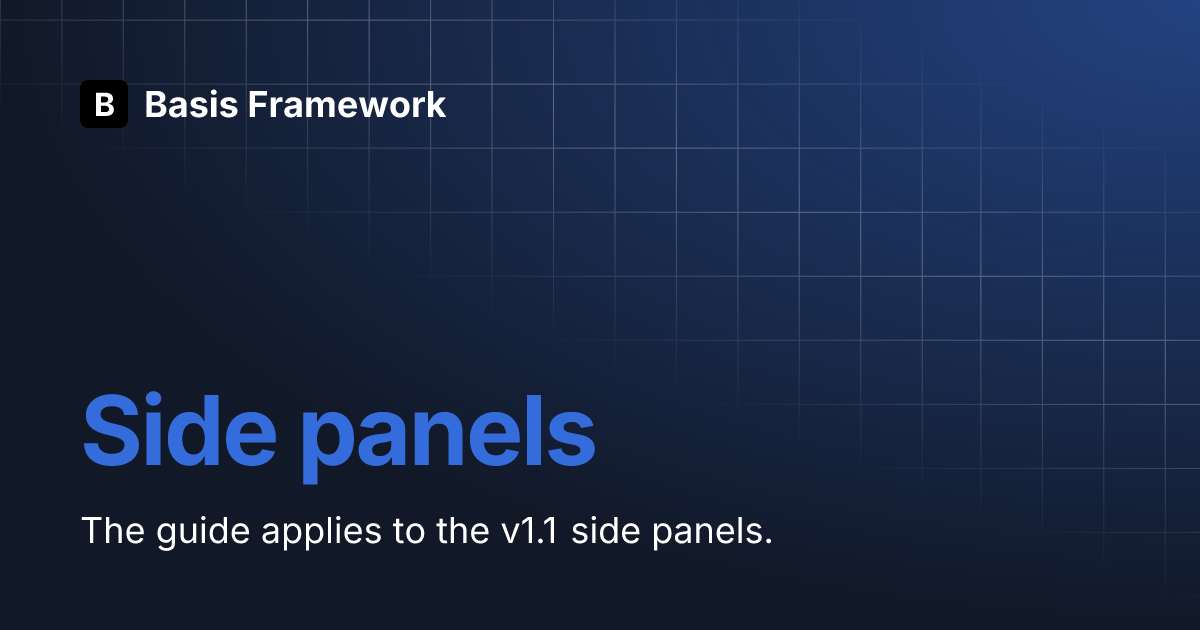 B Basis Framework

Side panels

The guide applies to the v1.1 side panels.